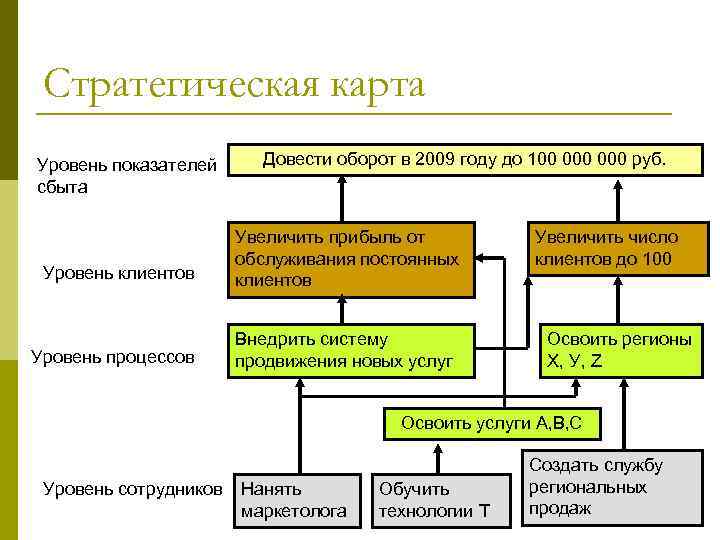 Стратегическая карта

Уровень показателей сбыта

Довести оборот в 2009 году до 100 000 000 руб.

Уровень клиентов

Увеличить прибыль от обслуживания постоянных клиентов

Увеличить число клиентов до 100

Уровень процессов

Внедрить систему продвижения новых услуг

Освоить регионы X, У, Z

Освоить услуги А,В,С

Уровень сотрудников

Нанять маркетолога

Обучить технологии Т

Создать службу региональных продаж